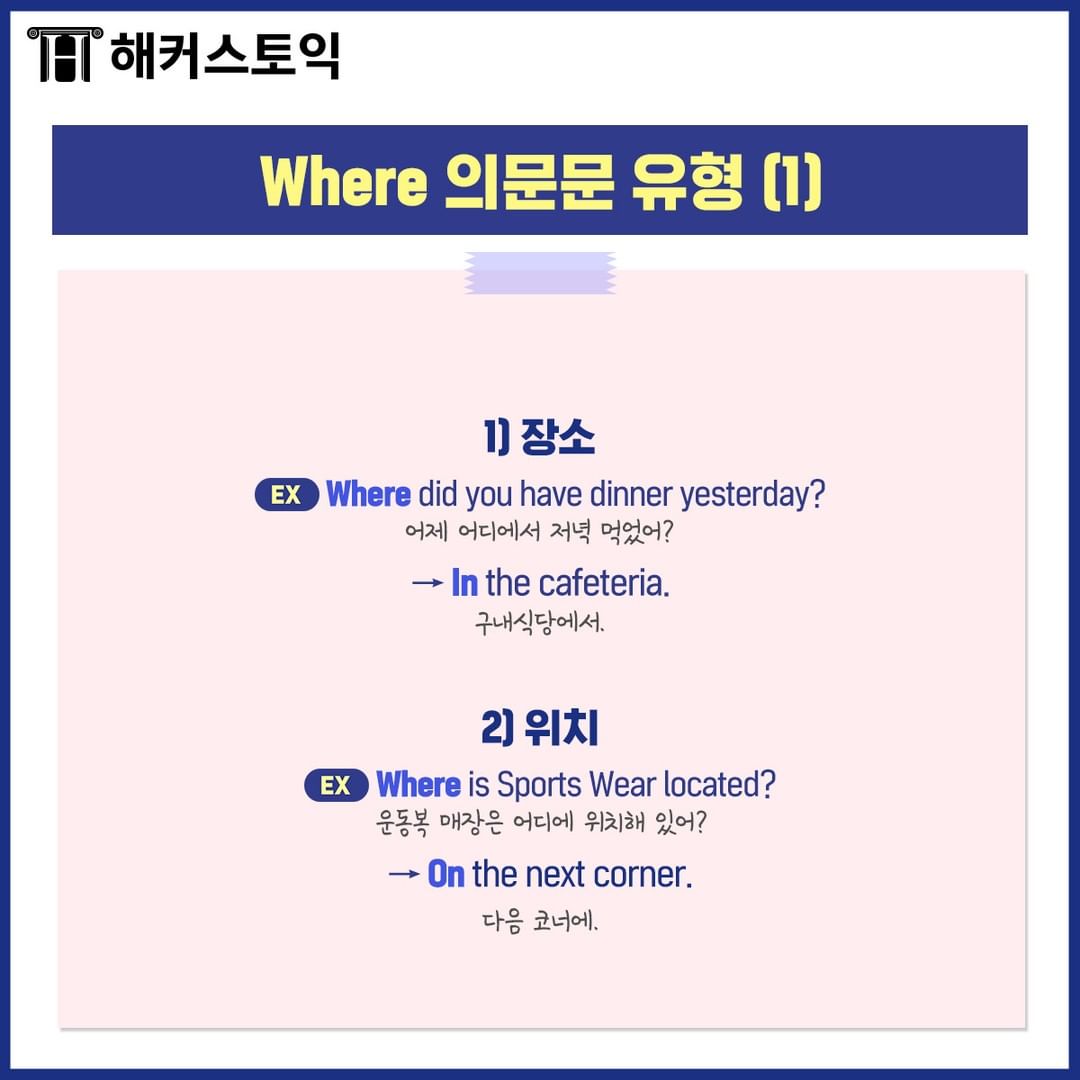 해커스토익

Where 의문문 유형 (1)

1) 장소

EX Where did you have dinner yesterday?
어제 어디에서 저녁 먹었어?

→ In the cafeteria.
구내식당에서.

2) 위치

EX Where is Sports Wear located?
운동복 매장은 어디에 위치해 있어?

→ On the next corner.
다음 코너에.